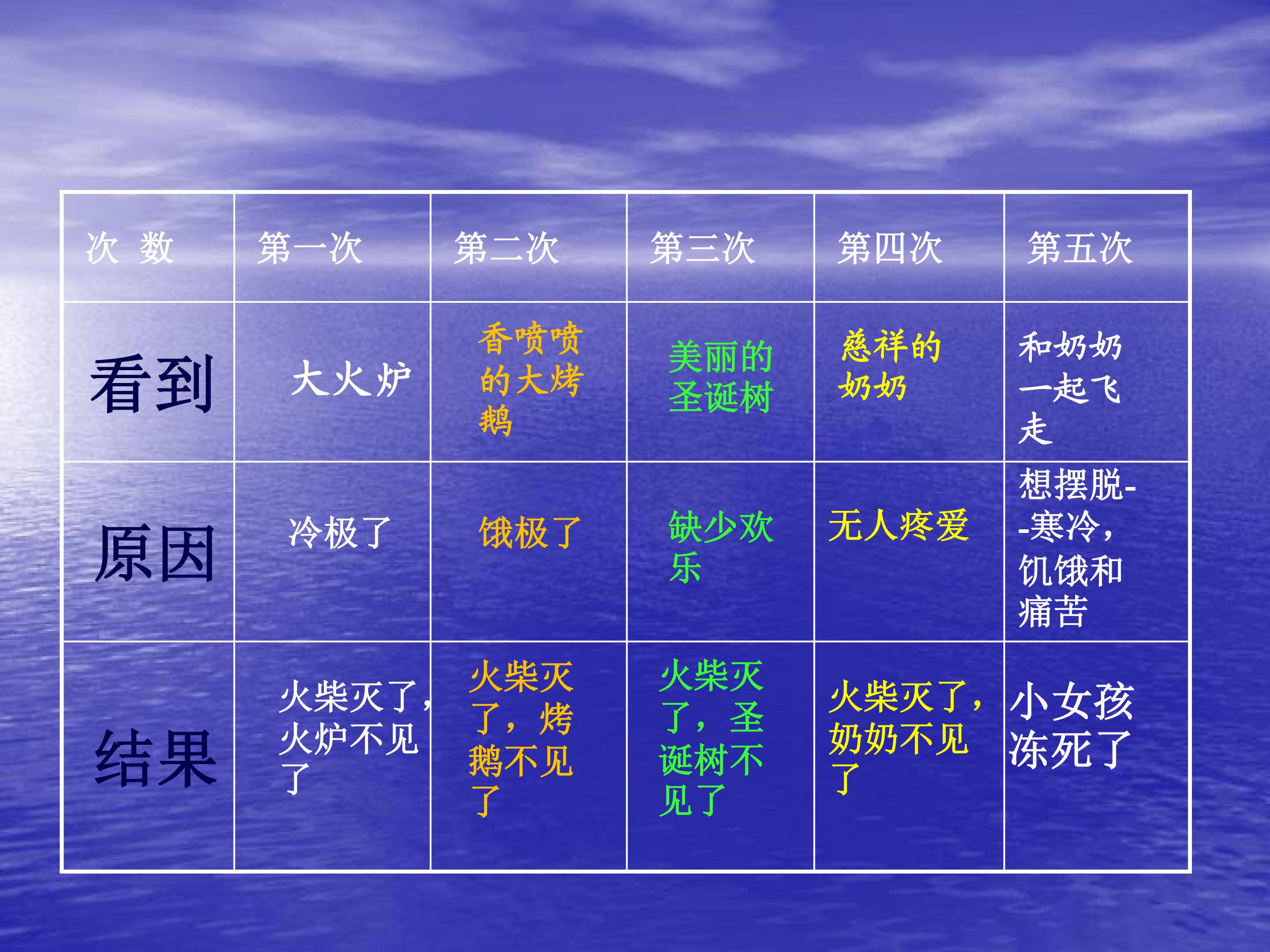 | 次 数 | 第一次 | 第二次 | 第三次 | 第四次 | 第五次 |
|---|---|---|---|---|---|
| 看到 | 大火炉 | 香喷喷的大烤鹅 | 美丽的圣诞树 | 慈祥的奶奶 | 和奶奶一起飞走 |
| 原因 | 冷极了 | 饿极了 | 缺少欢乐 | 无人疼爱 | 想摆脱--寒冷，饥饿和痛苦 |
| 结果 | 火柴灭了，火炉不见了 | 火柴灭了，烤鹅不见了 | 火柴灭了，圣诞树不见了 | 火柴灭了，奶奶不见了 | 小女孩冻死了 |